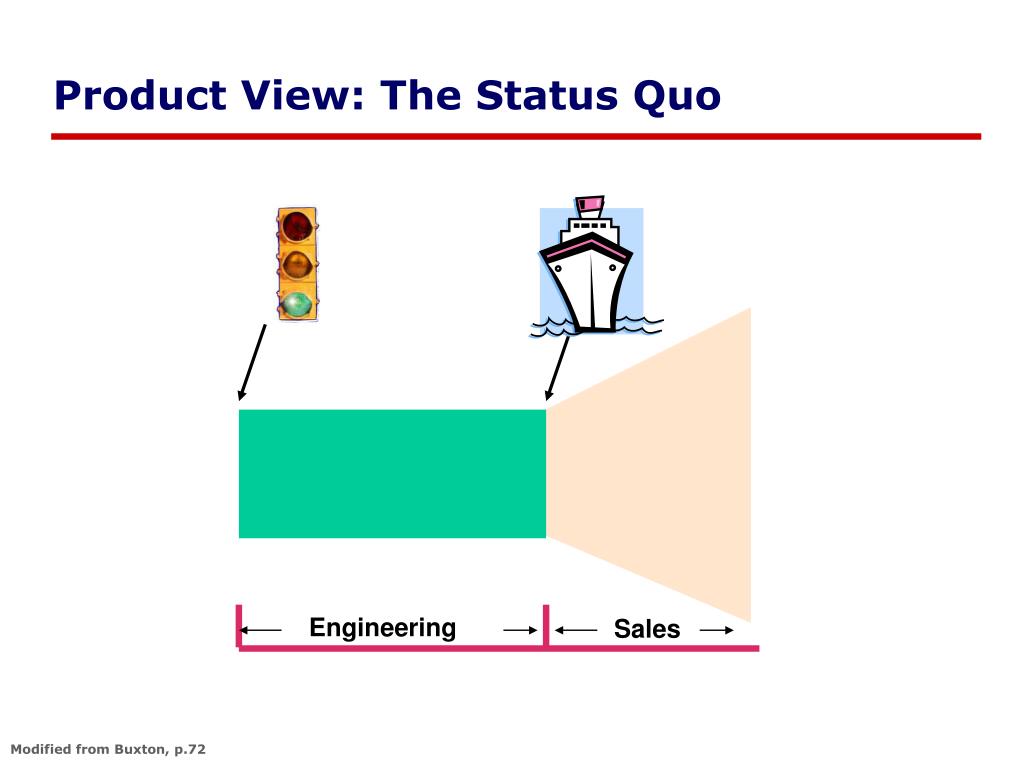 Product View: The Status Quo

Engineering

Sales

Modified from Buxton, p.72